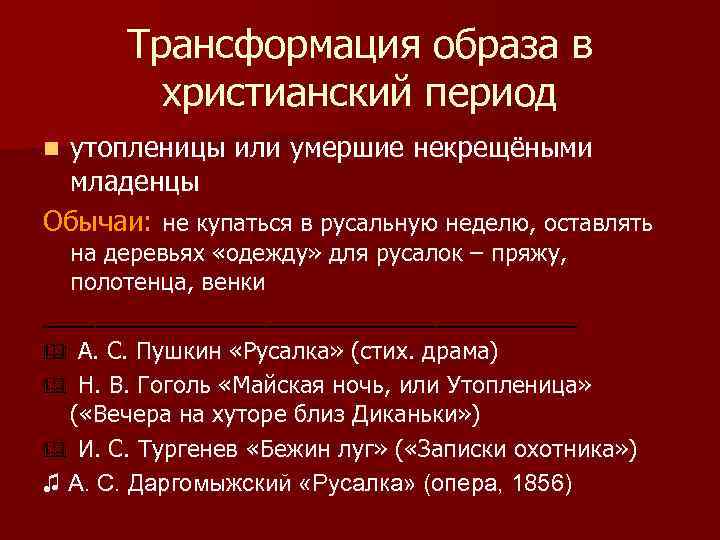 Трансформация образа в христианский период

утопленицы или умершие некрещёными младенцы

Обычаи: не купаться в русальную неделю, оставлять на деревьях «одежду» для русалок – пряжу, полотенца, венки

А. С. Пушкин «Русалка» (стих. драма)

Н. В. Гоголь «Майская ночь, или Утопленица» («Вечера на хуторе близ Диканьки»)

И. С. Тургенев «Бежин луг» («Записки охотника»)

♫ А. С. Даргомыжский «Русалка» (опера, 1856)